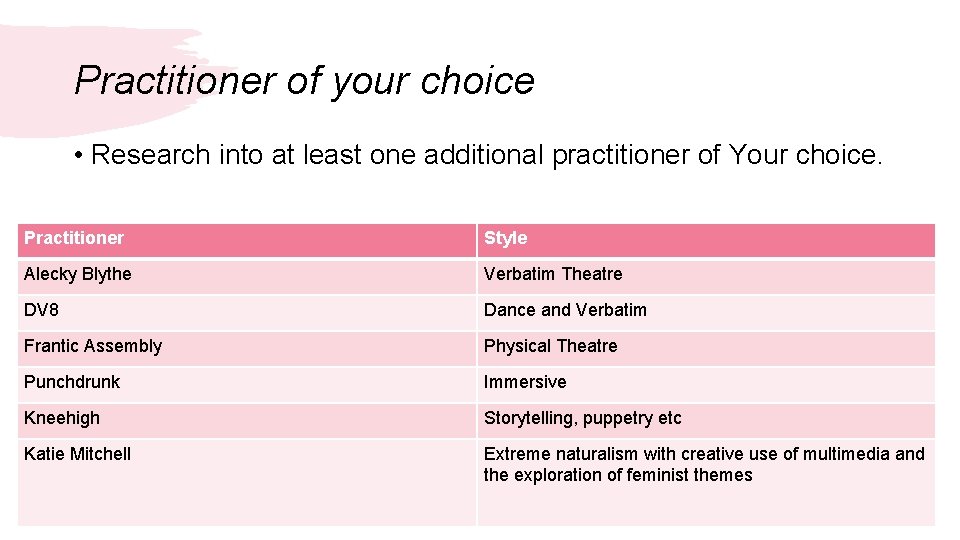 Practitioner of your choice

• Research into at least one additional practitioner of Your choice.

| Practitioner | Style |
|---|---|
| Alecky Blythe | Verbatim Theatre |
| DV8 | Dance and Verbatim |
| Frantic Assembly | Physical Theatre |
| Punchdrunk | Immersive |
| Kneehigh | Storytelling, puppetry etc |
| Katie Mitchell | Extreme naturalism with creative use of multimedia and the exploration of feminist themes |